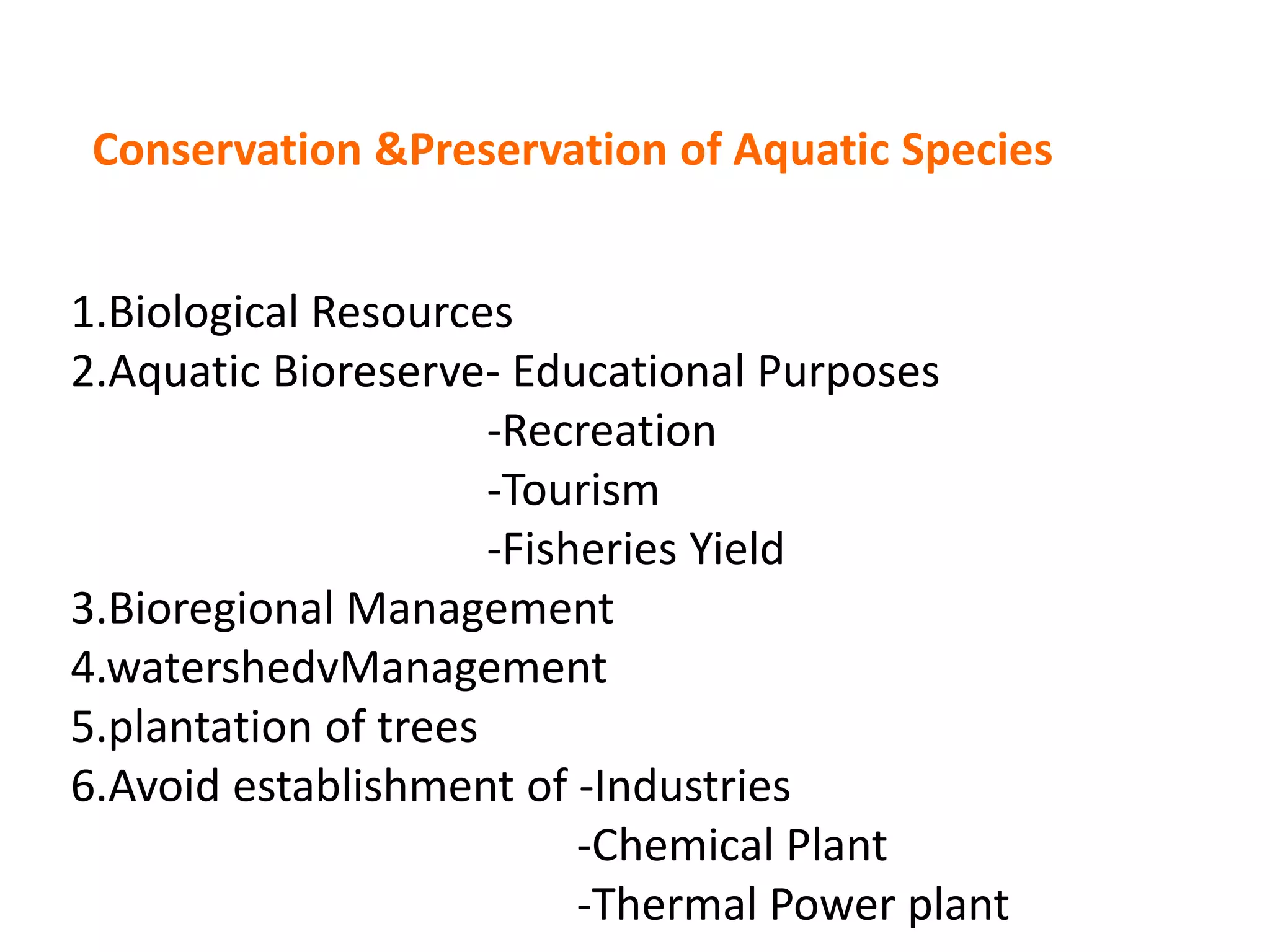 Conservation &Preservation of Aquatic Species

1.Biological Resources
2.Aquatic Bioreserve- Educational Purposes
-Recreation
-Tourism
-Fisheries Yield
3.Bioregional Management
4.watershedvManagement
5.plantation of trees
6.Avoid establishment of -Industries
-Chemical Plant
-Thermal Power plant